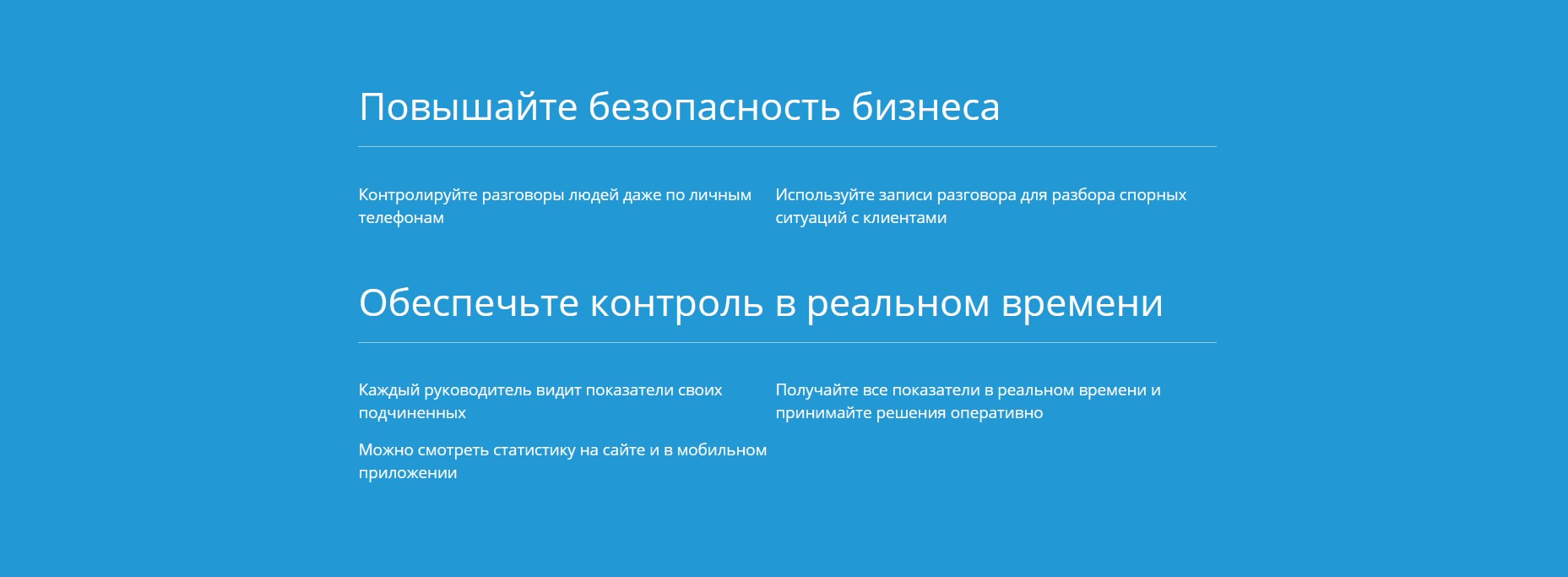 Повышайте безопасность бизнеса

Контролируйте разговоры людей даже по личным телефонам

Используйте записи разговора для разбора спорных ситуаций с клиентами

Обеспечьте контроль в реальном времени

Каждый руководитель видит показатели своих подчиненных

Можно смотреть статистику на сайте и в мобильном приложении

Получайте все показатели в реальном времени и принимайте решения оперативно